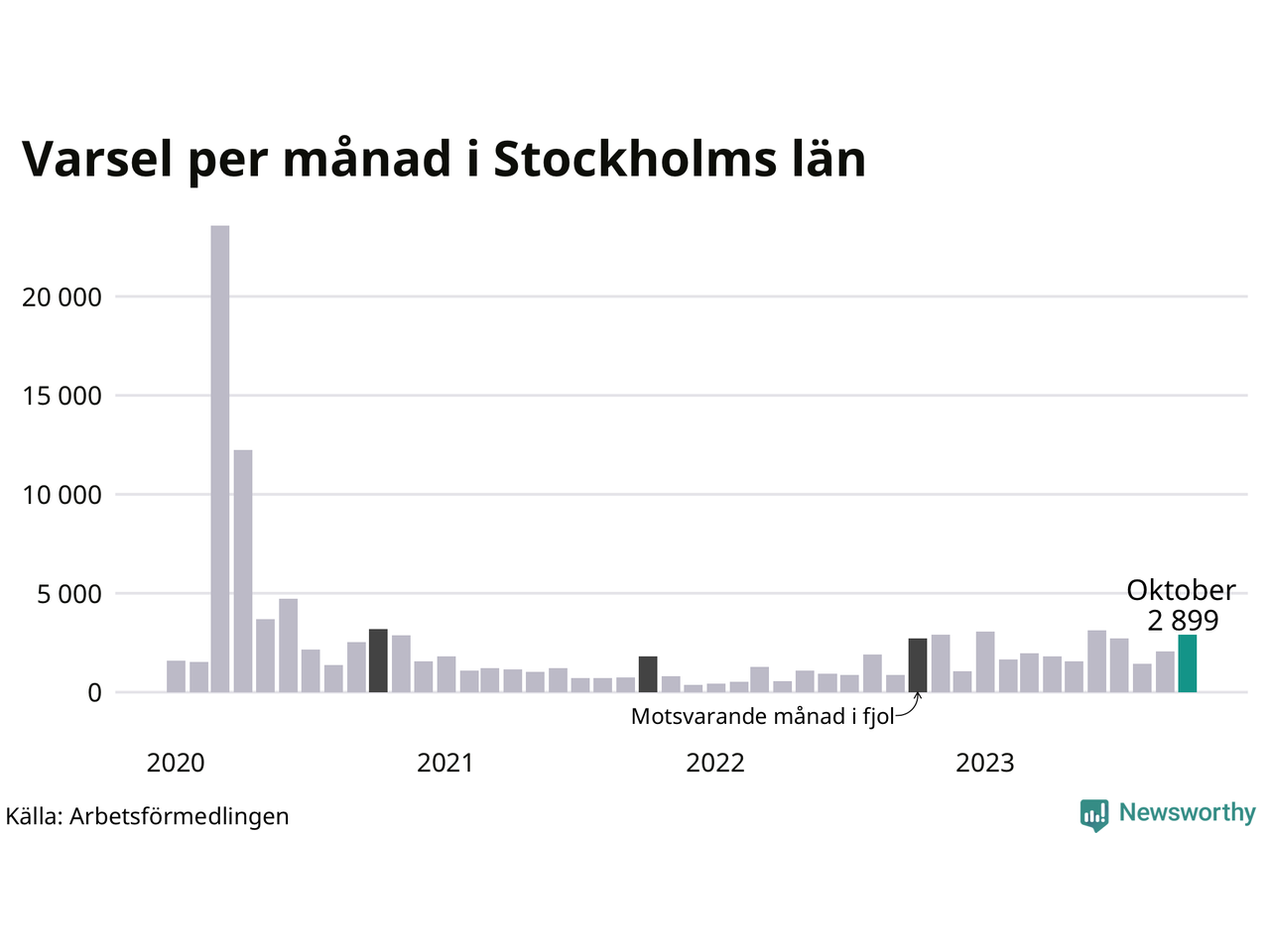 Varsel per månad i Stockholms län

20 000
15 000
10 000
5 000
0

Oktober
2 899

Motsvarande månad i fjol

2020
2021
2022
2023

Källa: Arbetsförmedlingen

Newsworthy